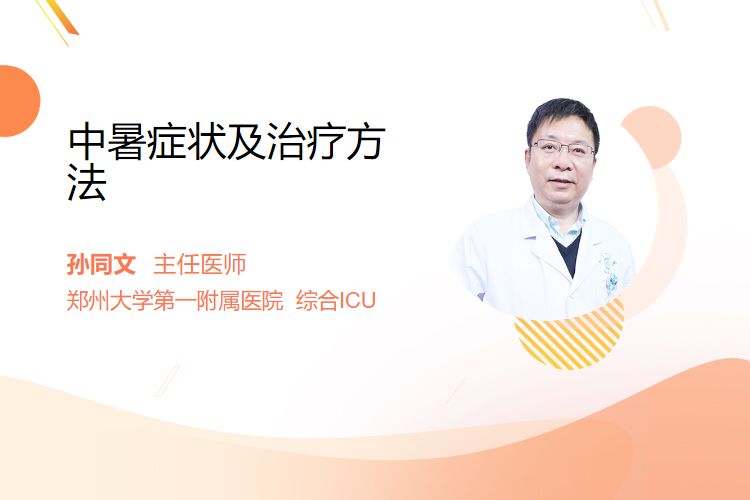 中暑症状及治疗方法

孙同文 主任医师
郑州大学第一附属医院 综合ICU